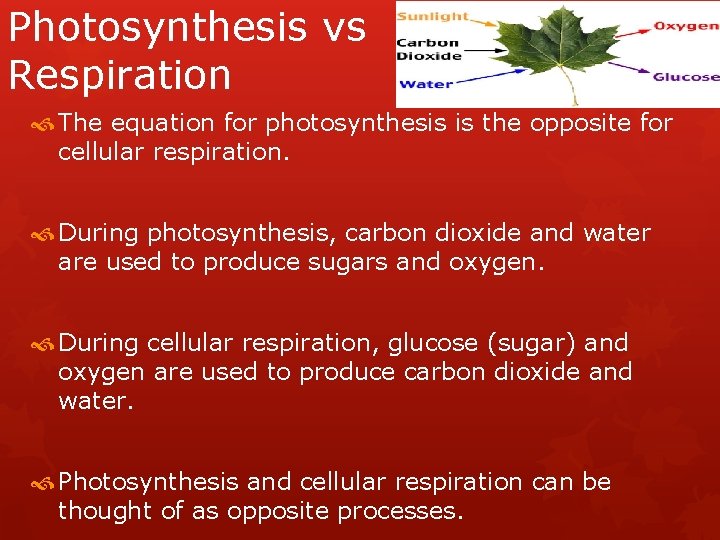 Photosynthesis vs Respiration

Sunlight
Carbon Dioxide
Water
Oxygen
Glucose

The equation for photosynthesis is the opposite for cellular respiration.

During photosynthesis, carbon dioxide and water are used to produce sugars and oxygen.

During cellular respiration, glucose (sugar) and oxygen are used to produce carbon dioxide and water.

Photosynthesis and cellular respiration can be thought of as opposite processes.